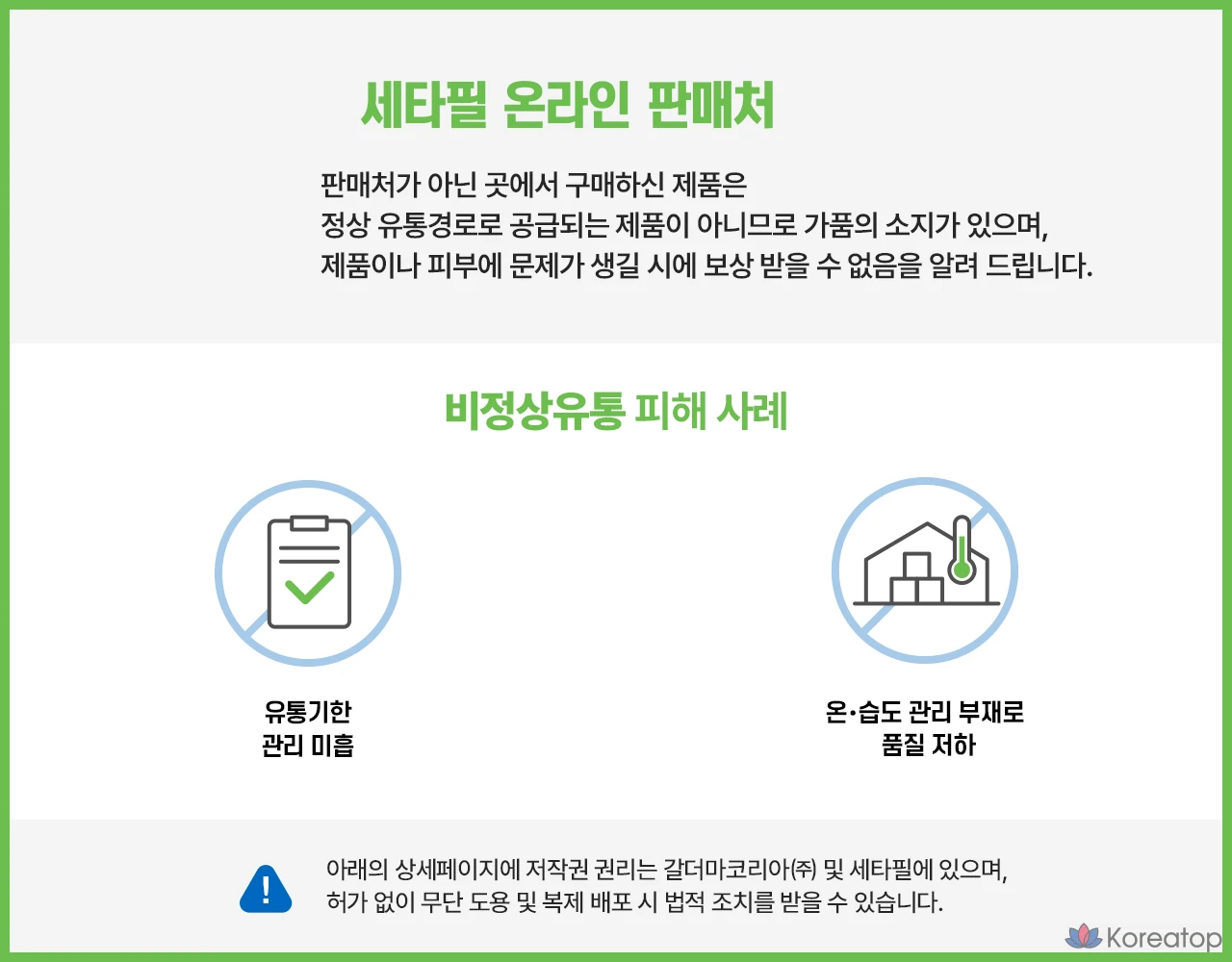 세타필 온라인 판매처

판매처가 아닌 곳에서 구매하신 제품은
정상 유통경로로 공급되는 제품이 아니므로 가품의 소지가 있으며,
제품이나 피부에 문제가 생길 시에 보상 받을 수 없음을 알려 드립니다.

비정상유통 피해 사례

유통기한
관리 미흡

온·습도 관리 부재로
품질 저하

!

아래의 상세페이지에 저작권 권리는 갈더마코리아㈜ 및 세타필에 있으며,
허가 없이 무단 도용 및 복제 배포 시 법적 조치를 받을 수 있습니다.

Koreatop